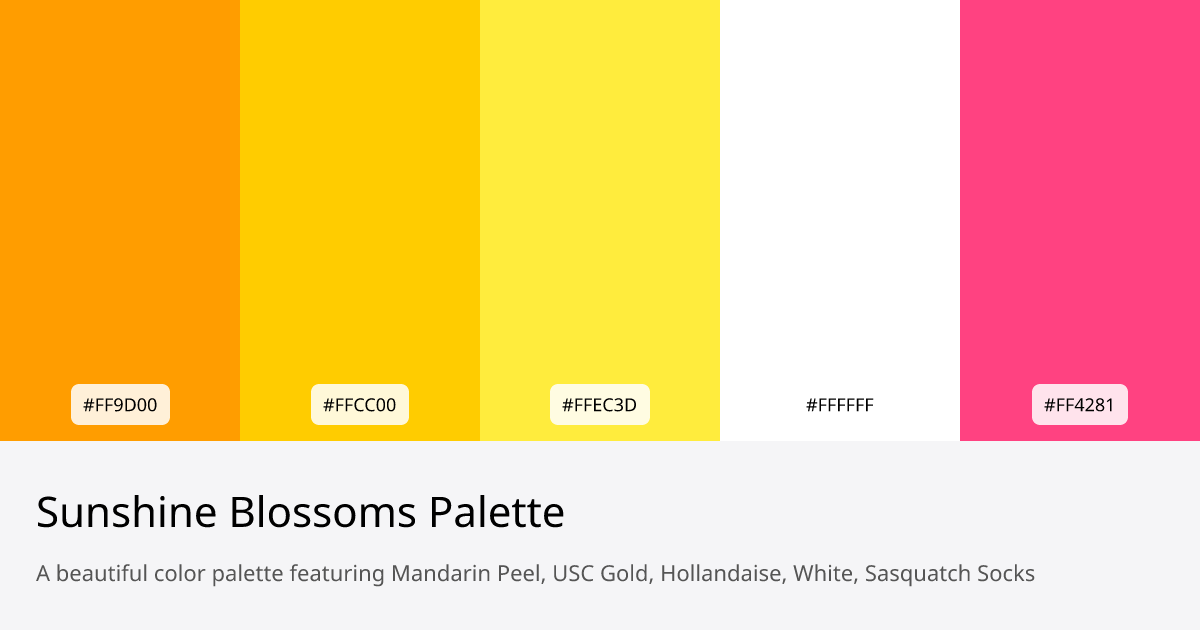 #FF9D00

#FFCC00

#FFEC3D

#FFFFFF

#FF4281

Sunshine Blossoms Palette

A beautiful color palette featuring Mandarin Peel, USC Gold, Hollandaise, White, Sasquatch Socks